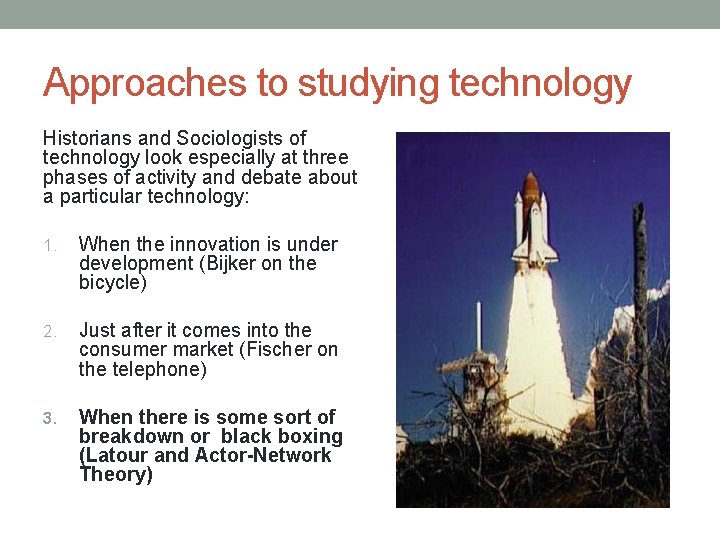 Approaches to studying technology

Historians and Sociologists of technology look especially at three phases of activity and debate about a particular technology:

1. When the innovation is under development (Bijker on the bicycle)

2. Just after it comes into the consumer market (Fischer on the telephone)

3. When there is some sort of breakdown or black boxing (Latour and Actor-Network Theory)